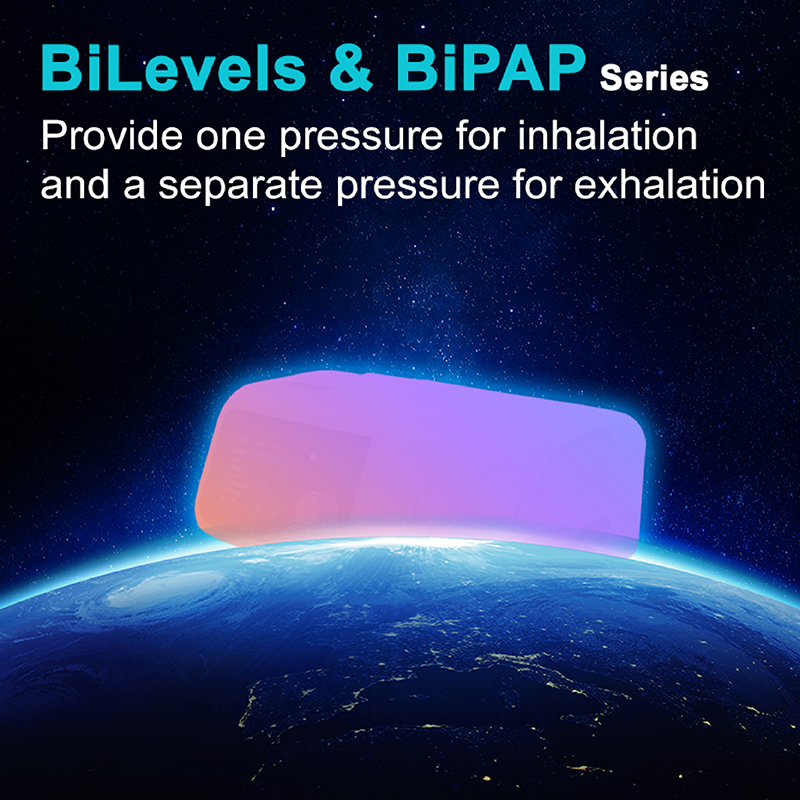 BiLevels & BiPAP Series

Provide one pressure for inhalation and a separate pressure for exhalation